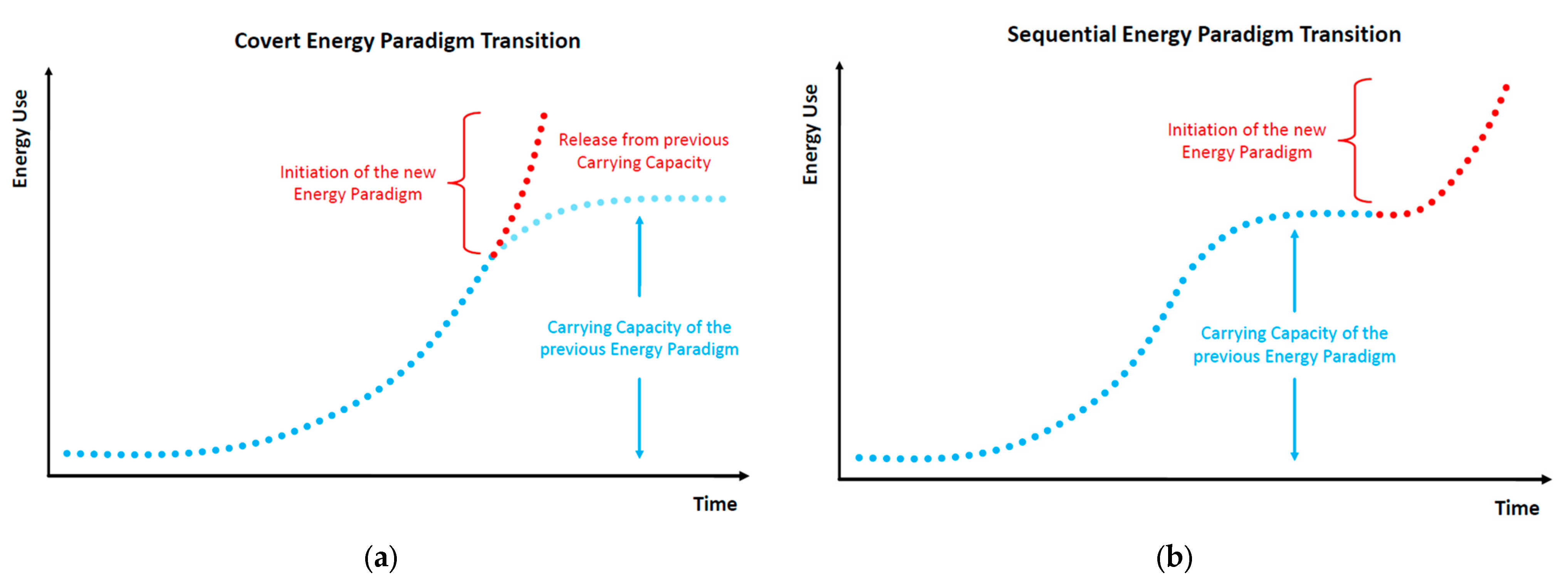 Covert Energy Paradigm Transition

Energy Use

Initiation of the new Energy Paradigm

Release from previous Carrying Capacity

Carrying Capacity of the previous Energy Paradigm

Time

(a)

Sequential Energy Paradigm Transition

Energy Use

Initiation of the new Energy Paradigm

Carrying Capacity of the previous Energy Paradigm

Time

(b)